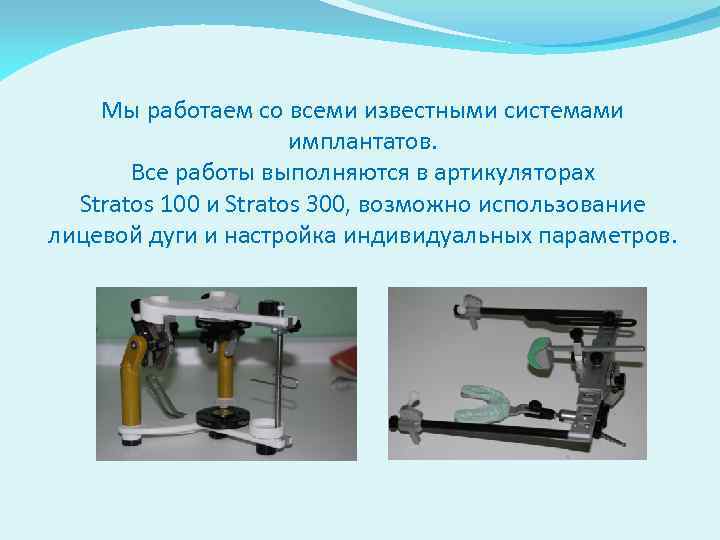 Мы работаем со всеми известными системами имплантатов.
Все работы выполняются в артикуляторах Stratos 100 и Stratos 300, возможно использование лицевой дуги и настройка индивидуальных параметров.